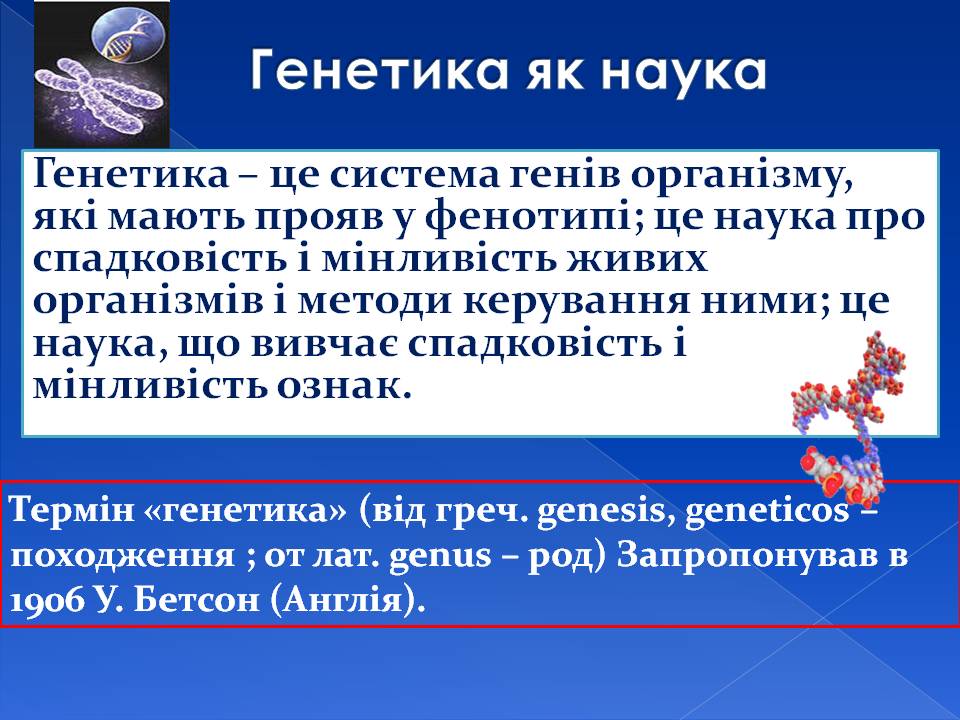 Генетика як наука

Генетика – це система генів організму, які мають прояв у фенотипі; це наука про спадковість і мінливість живих організмів і методи керування ними; це наука, що вивчає спадковість і мінливість ознак.

Термін «генетика» (від греч. genesis, geneticos – походження ; от лат. genus – род) Запропонував в 1906 У. Бетсон (Англія).